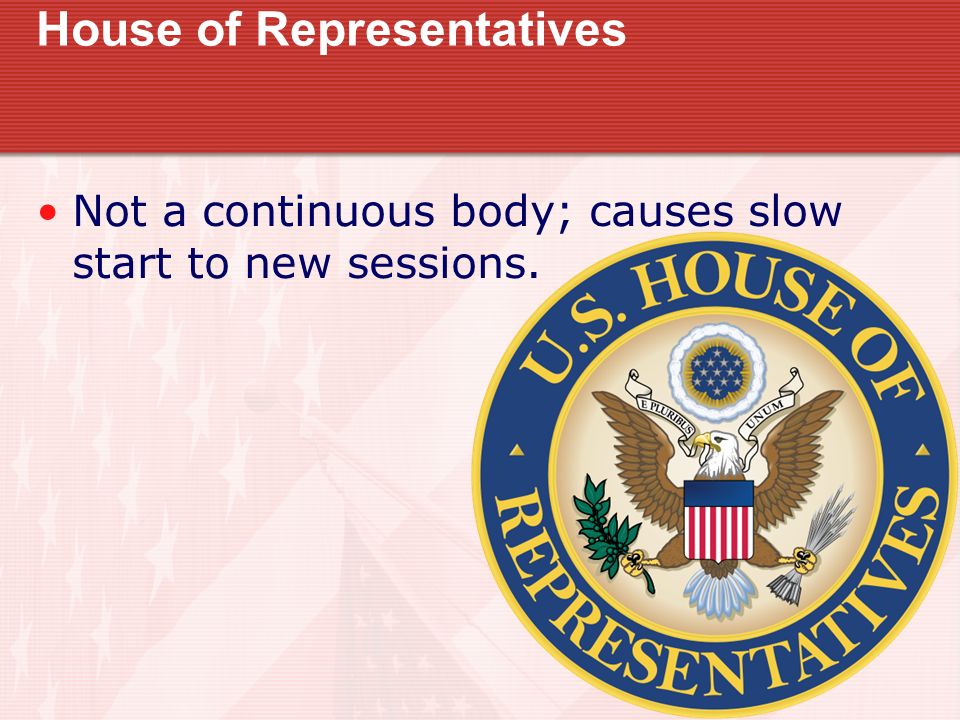 House of Representatives

• Not a continuous body; causes slow start to new sessions.

U.S. HOUSE OF REPRESENTATIVES

E PLURIBUS UNUM